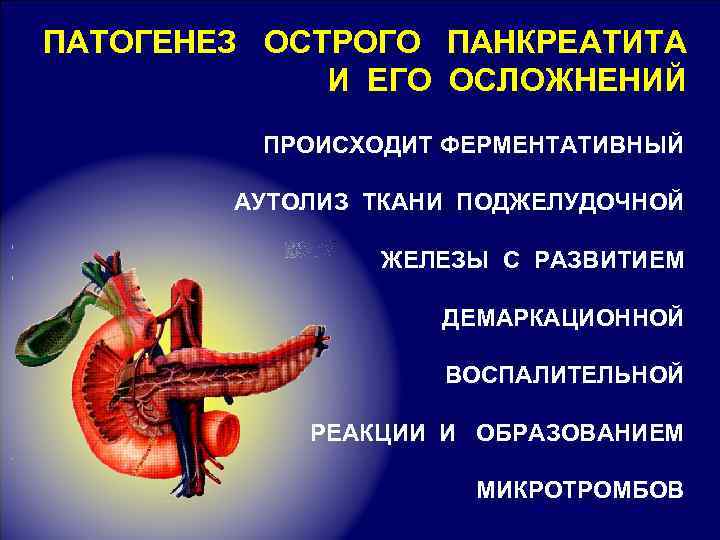 ПАТОГЕНЕЗ ОСТРОГО ПАНКРЕАТИТА И ЕГО ОСЛОЖНЕНИЙ

ПРОИСХОДИТ ФЕРМЕНТАТИВНЫЙ АУТОЛИЗ ТКАНИ ПОДЖЕЛУДОЧНОЙ ЖЕЛЕЗЫ С РАЗВИТИЕМ ДЕМАРКАЦИОННОЙ ВОСПАЛИТЕЛЬНОЙ РЕАКЦИИ И ОБРАЗОВАНИЕМ МИКРОТРОМБОВ